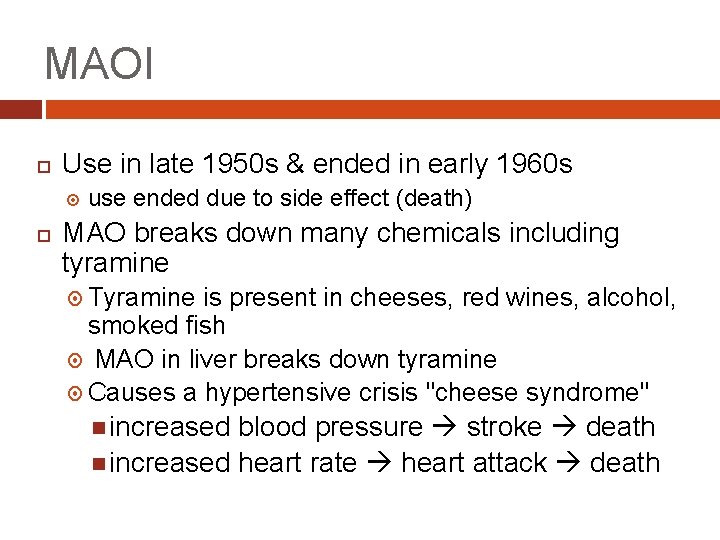 MAOI

Use in late 1950s & ended in early 1960s
use ended due to side effect (death)
MAO breaks down many chemicals including tyramine
Tyramine is present in cheeses, red wines, alcohol, smoked fish
MAO in liver breaks down tyramine
Causes a hypertensive crisis "cheese syndrome"
increased blood pressure → stroke → death
increased heart rate → heart attack → death